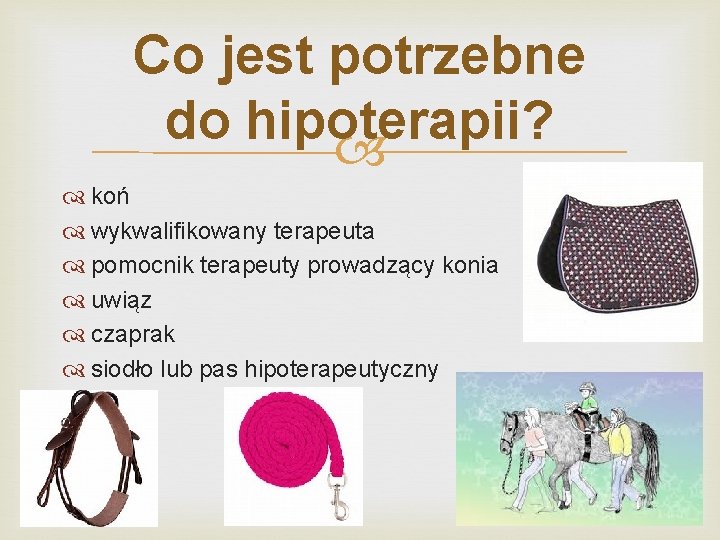 Co jest potrzebne do hipoterapii?

koń
wykwalifikowany terapeuta
pomocnik terapeuty prowadzący konia
uwiąz
czaprak
siodło lub pas hipoterapeutyczny